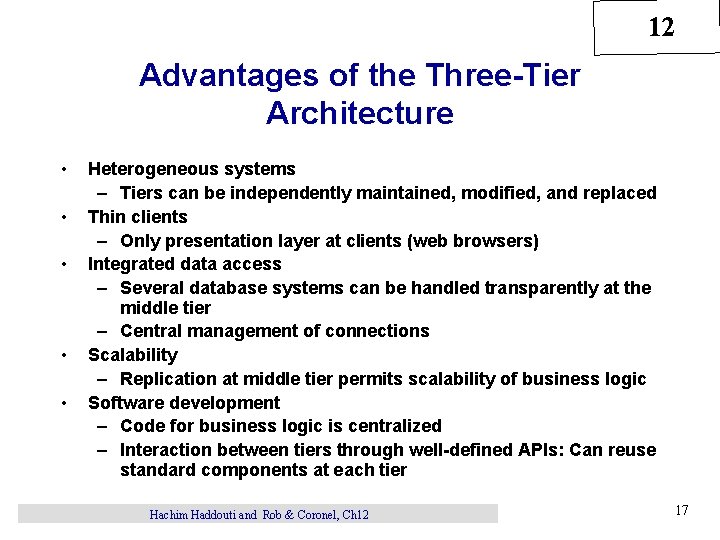 12

Advantages of the Three-Tier Architecture

• Heterogeneous systems
– Tiers can be independently maintained, modified, and replaced
• Thin clients
– Only presentation layer at clients (web browsers)
• Integrated data access
– Several database systems can be handled transparently at the middle tier
– Central management of connections
• Scalability
– Replication at middle tier permits scalability of business logic
• Software development
– Code for business logic is centralized
– Interaction between tiers through well-defined APIs: Can reuse standard components at each tier

Hachim Haddouti and Rob & Coronel, Ch12

17